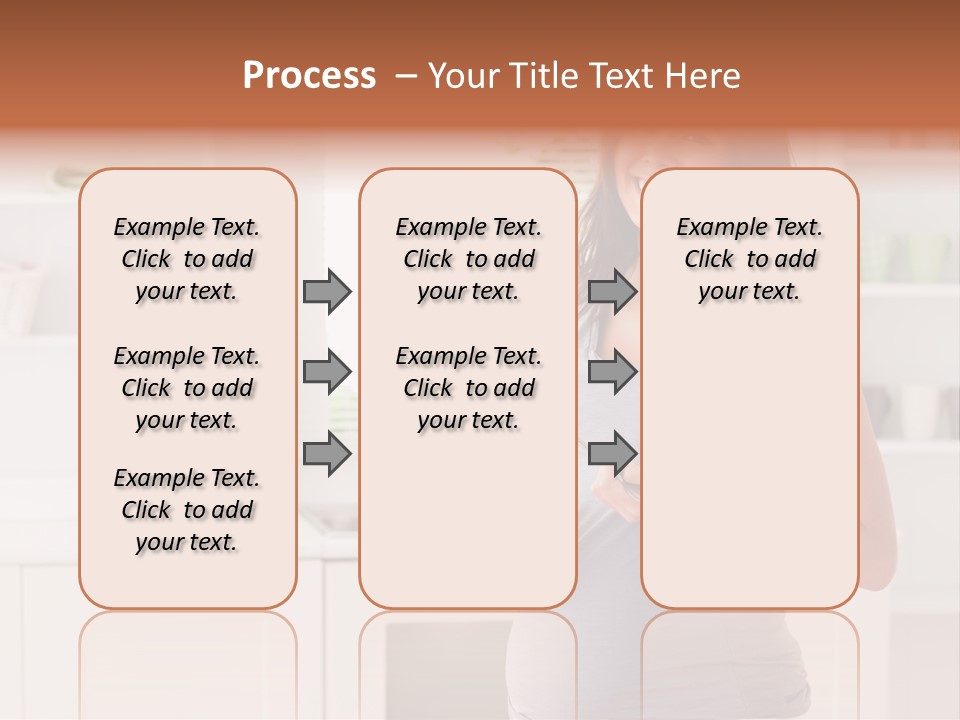 Process – Your Title Text Here

Example Text. Click to add your text.

Example Text. Click to add your text.

Example Text. Click to add your text.

Example Text. Click to add your text.

Example Text. Click to add your text.

Example Text. Click to add your text.